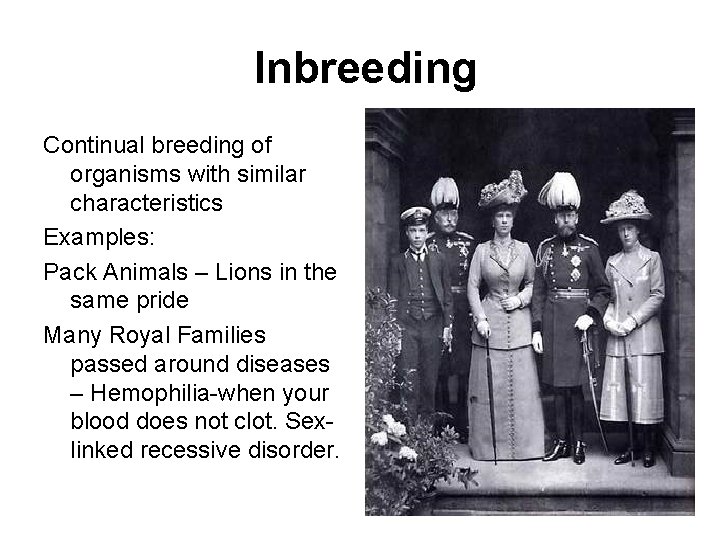 Inbreeding

Continual breeding of organisms with similar characteristics

Examples:

Pack Animals – Lions in the same pride

Many Royal Families passed around diseases – Hemophilia-when your blood does not clot. Sex-linked recessive disorder.